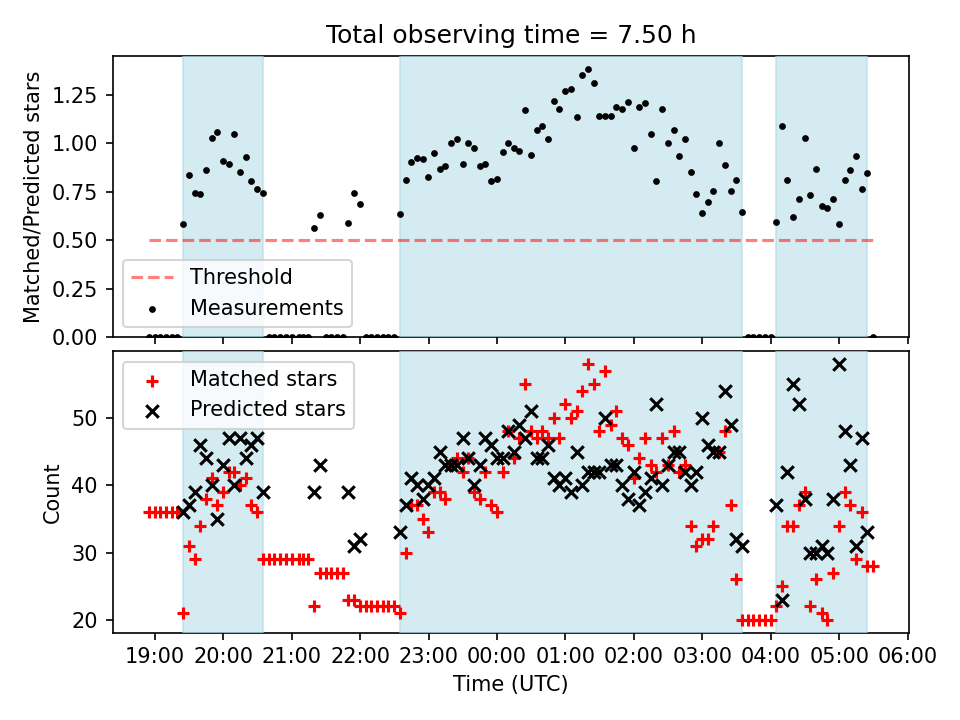 Total observing time = 7.50 h

Matched/Predicted stars

1.25
1.00
0.75
0.50
0.25
0.00

Threshold
Measurements

Count

50
40
30
20

Matched stars
Predicted stars

19:00 20:00 21:00 22:00 23:00 00:00 01:00 02:00 03:00 04:00 05:00 06:00

Time (UTC)